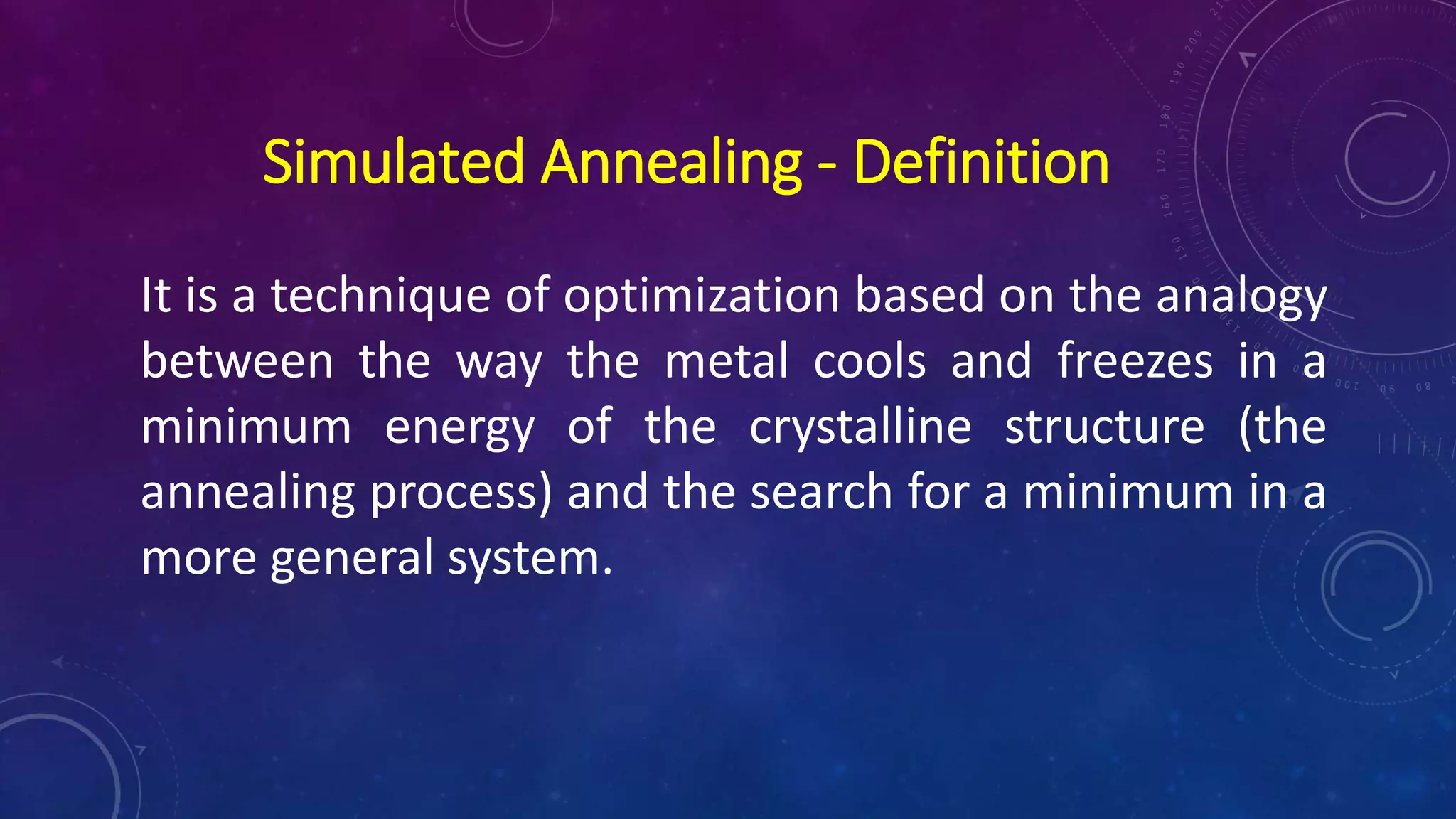 Simulated Annealing - Definition

It is a technique of optimization based on the analogy between the way the metal cools and freezes in a minimum energy of the crystalline structure (the annealing process) and the search for a minimum in a more general system.